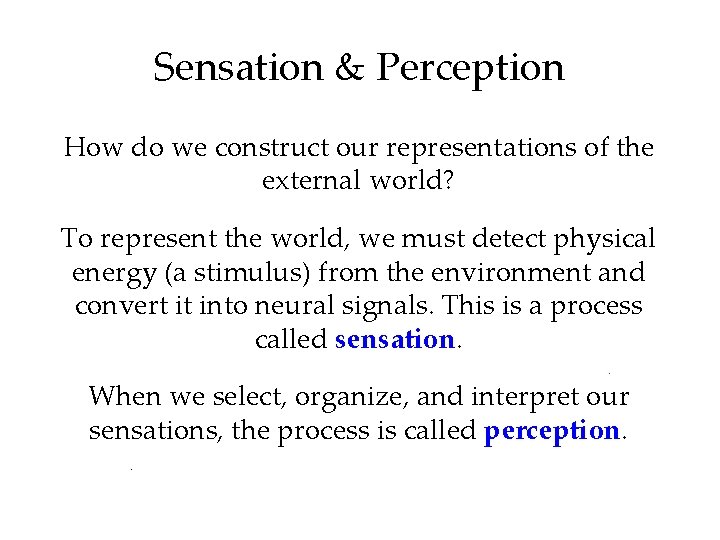 Sensation & Perception

How do we construct our representations of the external world?

To represent the world, we must detect physical energy (a stimulus) from the environment and convert it into neural signals. This is a process called sensation.

When we select, organize, and interpret our sensations, the process is called perception.